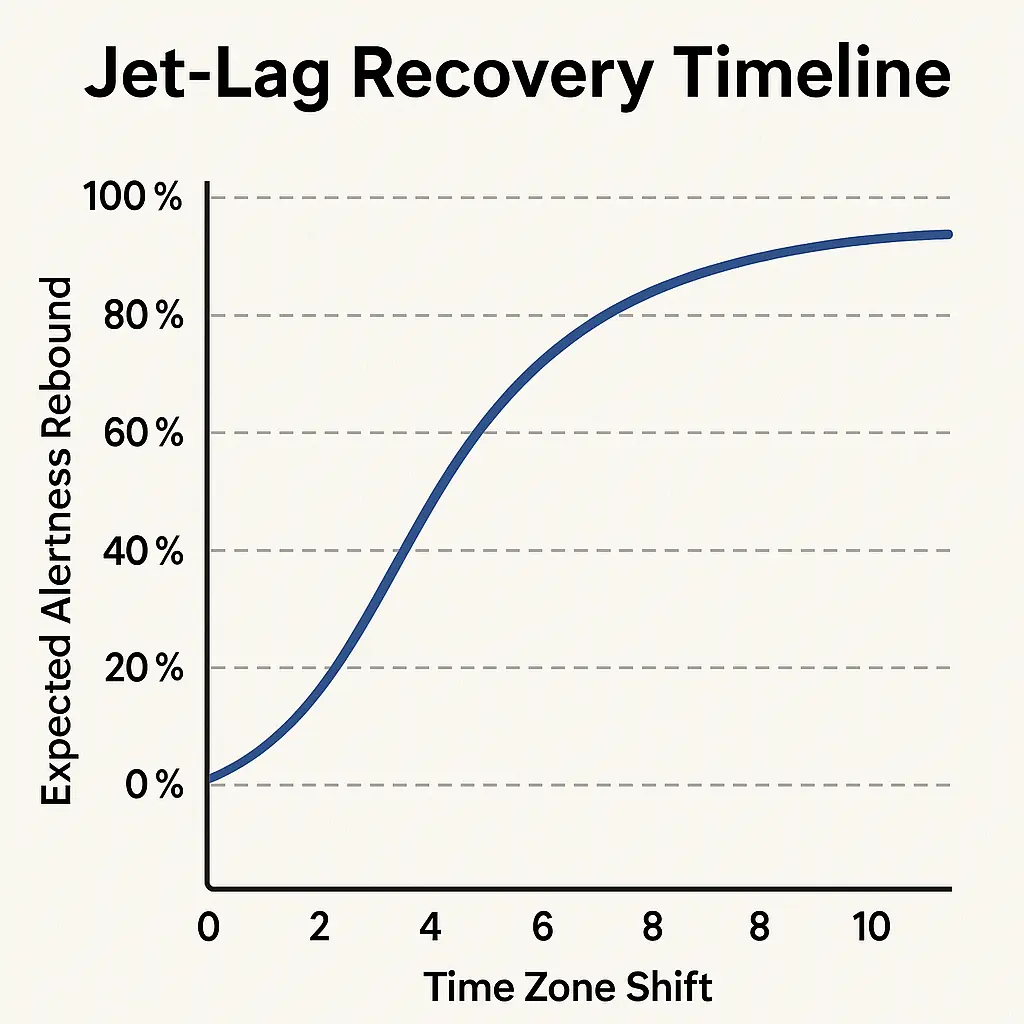 Jet-Lag Recovery Timeline

Expected Alertness Rebound

100 %
80 %
60 %
40 %
20 %
0 %

0
2
4
6
8
8
10

Time Zone Shift